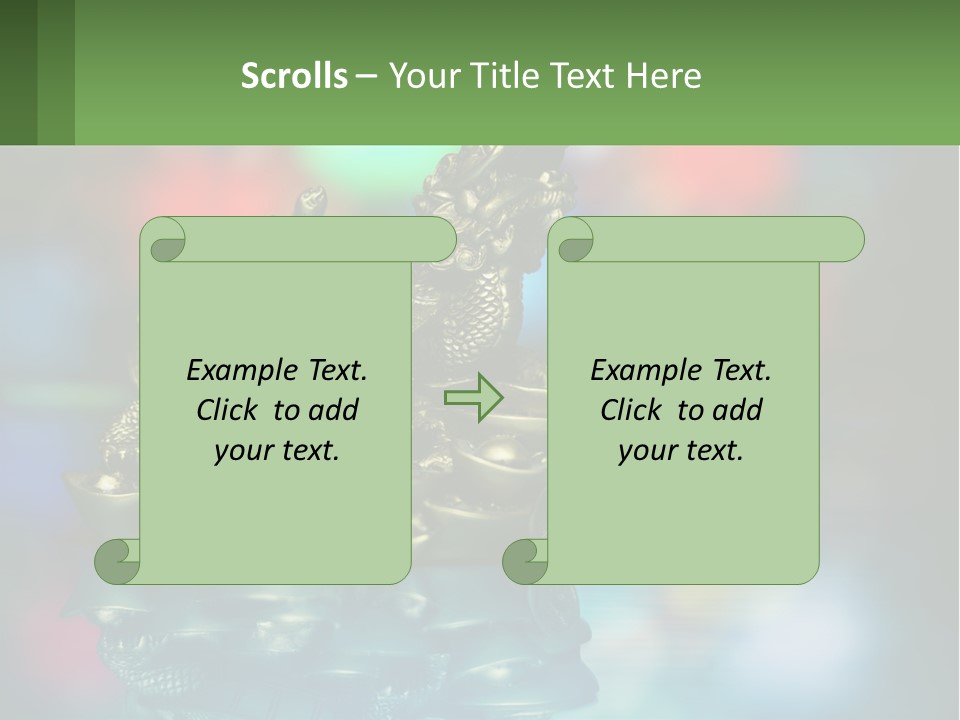 Scrolls – Your Title Text Here

Example Text. Click to add your text.

Example Text. Click to add your text.